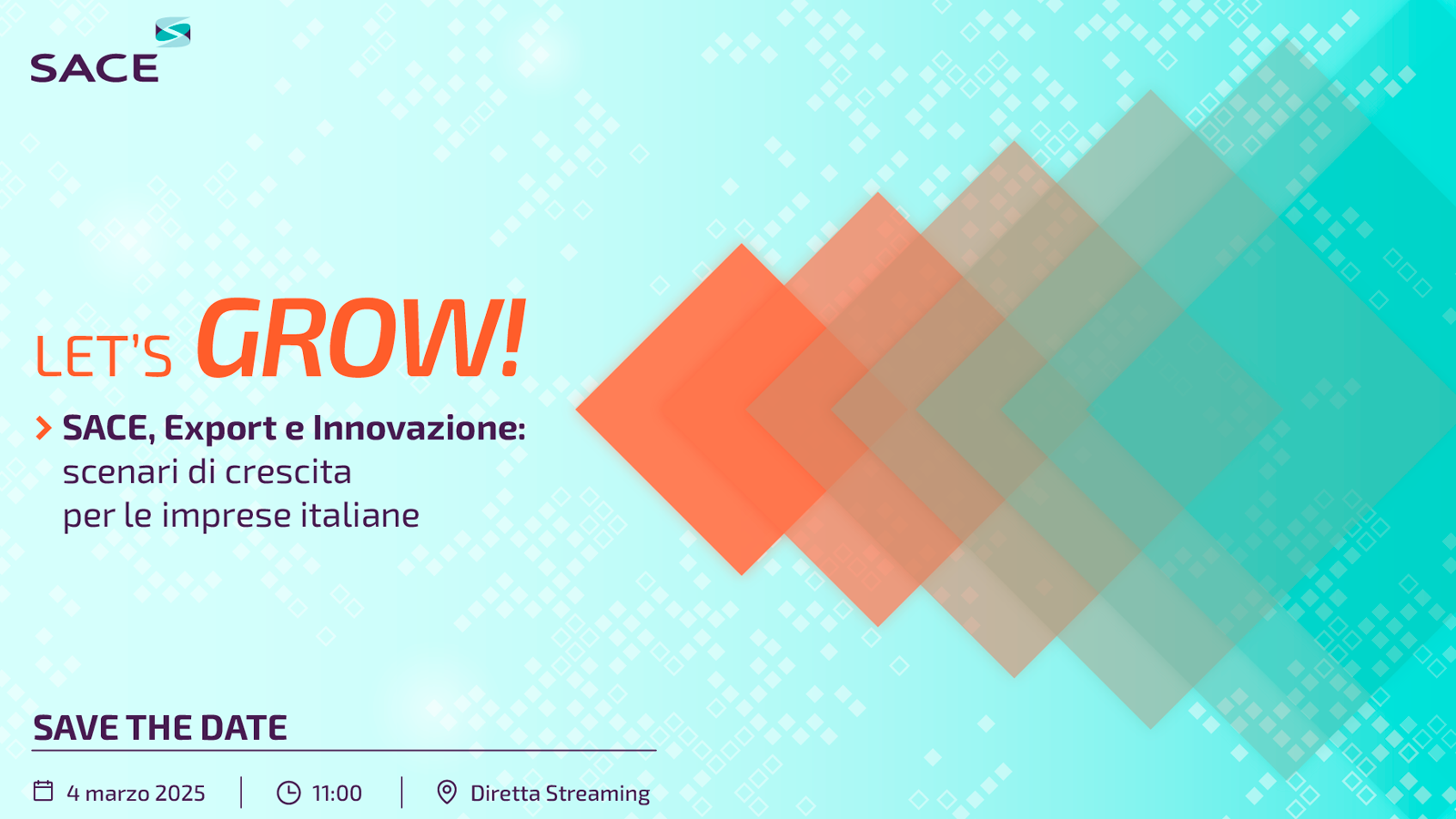 SACE

LET'S GROW!

SACE, Export e Innovazione: scenari di crescita per le imprese italiane

SAVE THE DATE

4 marzo 2025 | 11:00 | Diretta Streaming